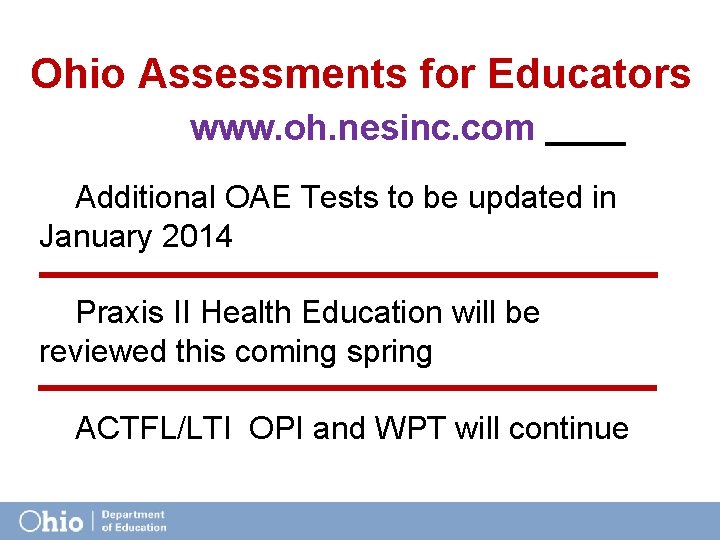 Ohio Assessments for Educators

www.oh.nesinc.com ____

Additional OAE Tests to be updated in January 2014

Praxis II Health Education will be reviewed this coming spring

ACTFL/LTI OPI and WPT will continue

Ohio | Department of Education